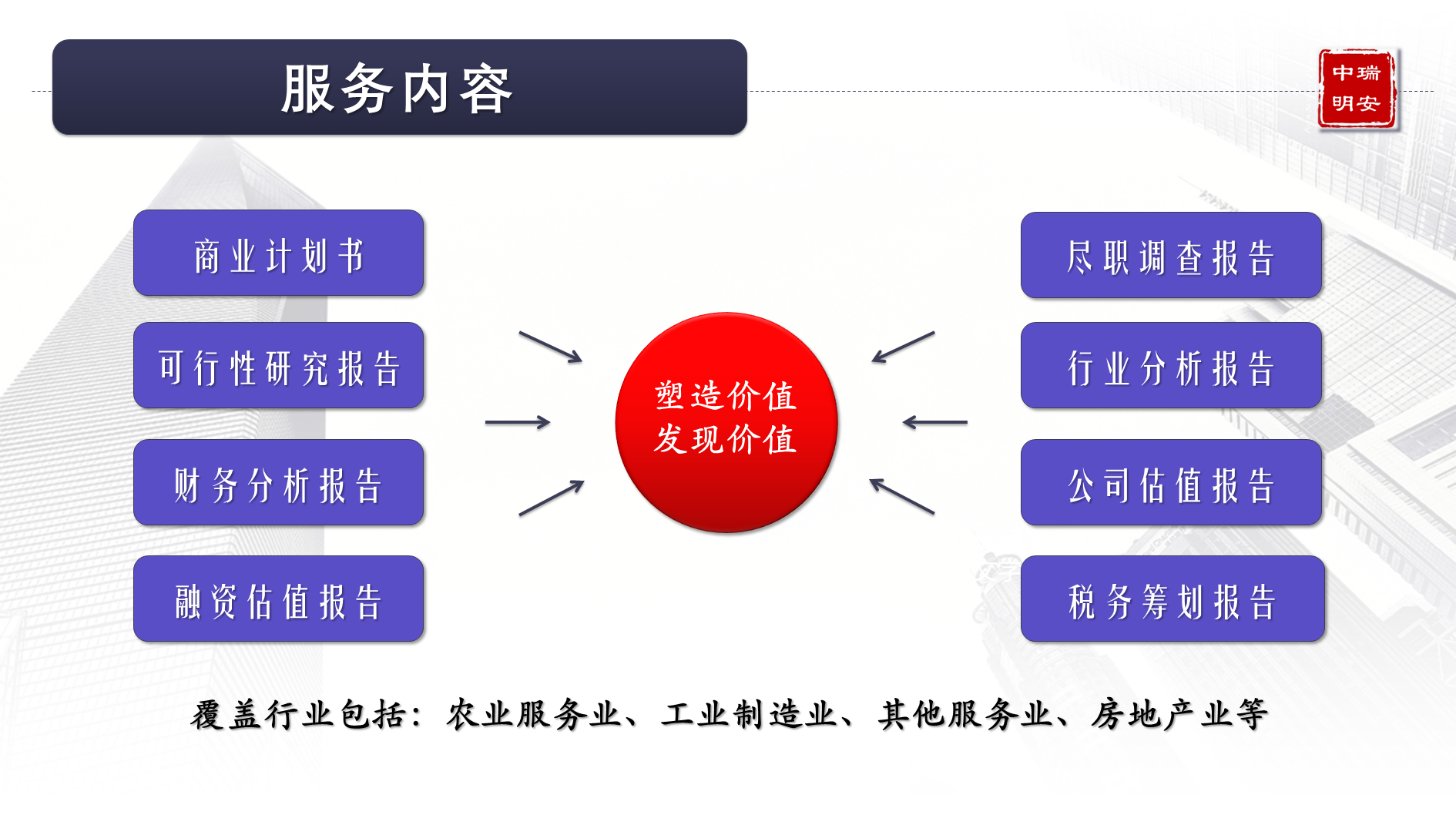 服务内容

中瑞
明安

商业计划书

可行性研究报告

财务分析报告

融资估值报告

塑造价值
发现价值

尽职调查报告

行业分析报告

公司估值报告

税务筹划报告

覆盖行业包括：农业服务业、工业制造业、其他服务业、房地产业等